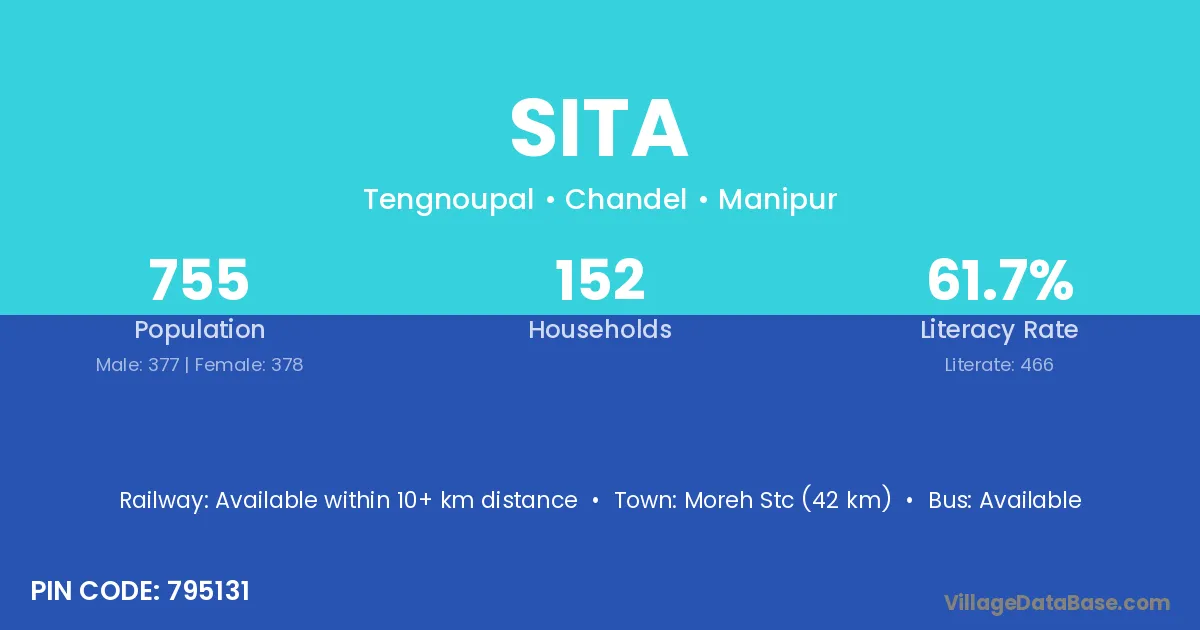 SITA

Tengnoupal • Chandel • Manipur

755
Population
Male: 377 | Female: 378

152
Households

61.7%
Literacy Rate
Literate: 466

Railway: Available within 10+ km distance • Town: Moreh Stc (42 km) • Bus: Available

PIN CODE: 795131

VillageDataBase.com